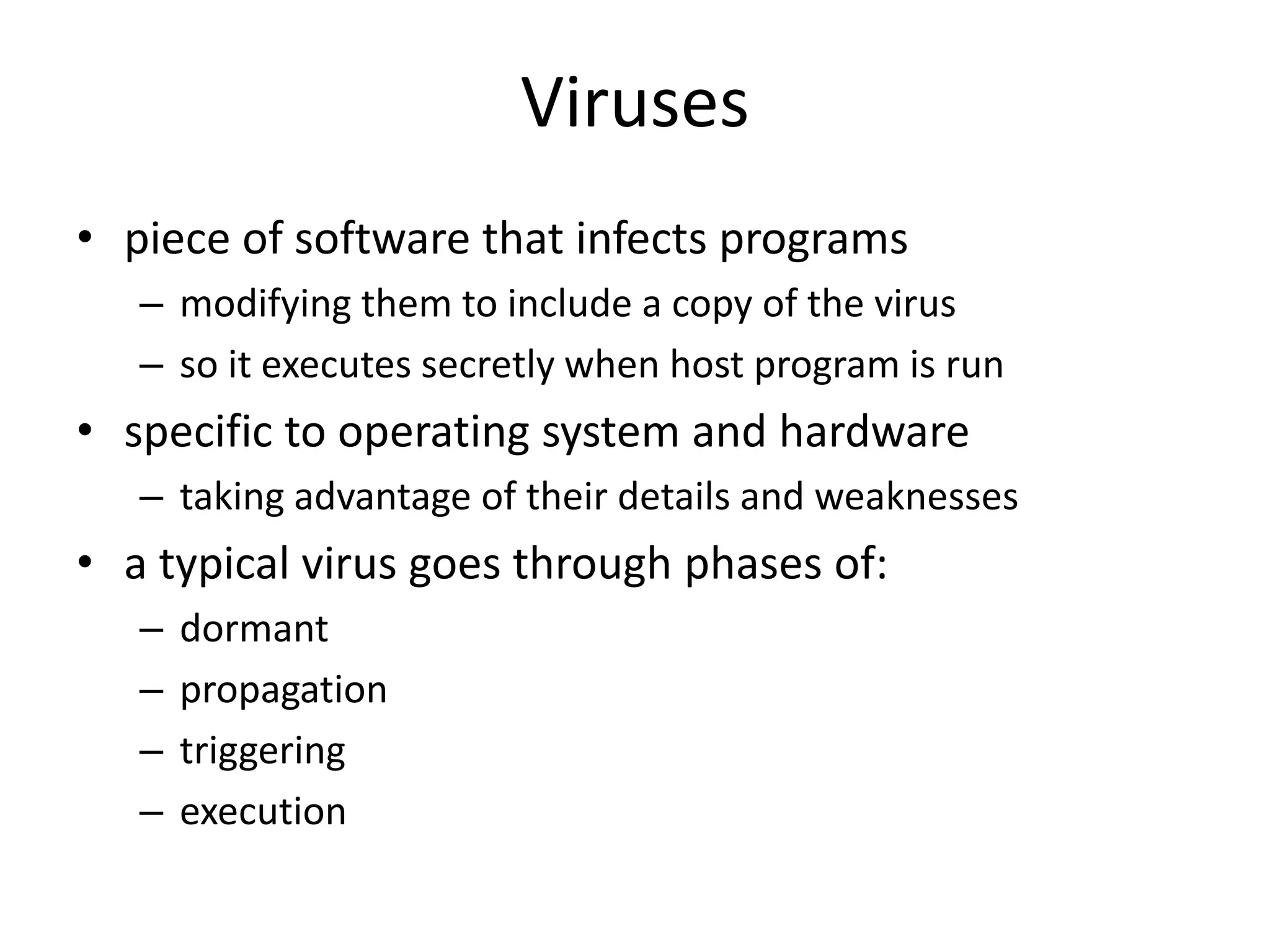 Viruses

• piece of software that infects programs
  – modifying them to include a copy of the virus
  – so it executes secretly when host program is run
• specific to operating system and hardware
  – taking advantage of their details and weaknesses
• a typical virus goes through phases of:
  – dormant
  – propagation
  – triggering
  – execution